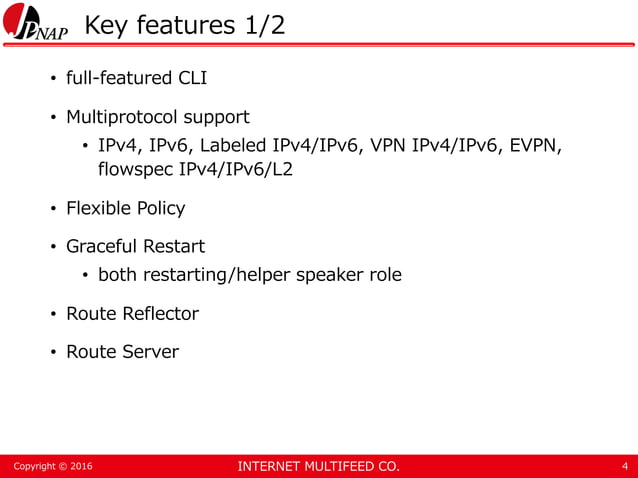 JPNAP Key features 1/2

• full-featured CLI

• Multiprotocol support
  • IPv4, IPv6, Labeled IPv4/IPv6, VPN IPv4/IPv6, EVPN, flowspec IPv4/IPv6/L2

• Flexible Policy

• Graceful Restart
  • both restarting/helper speaker role

• Route Reflector

• Route Server

Copyright © 2016 INTERNET MULTIFEED CO. 4